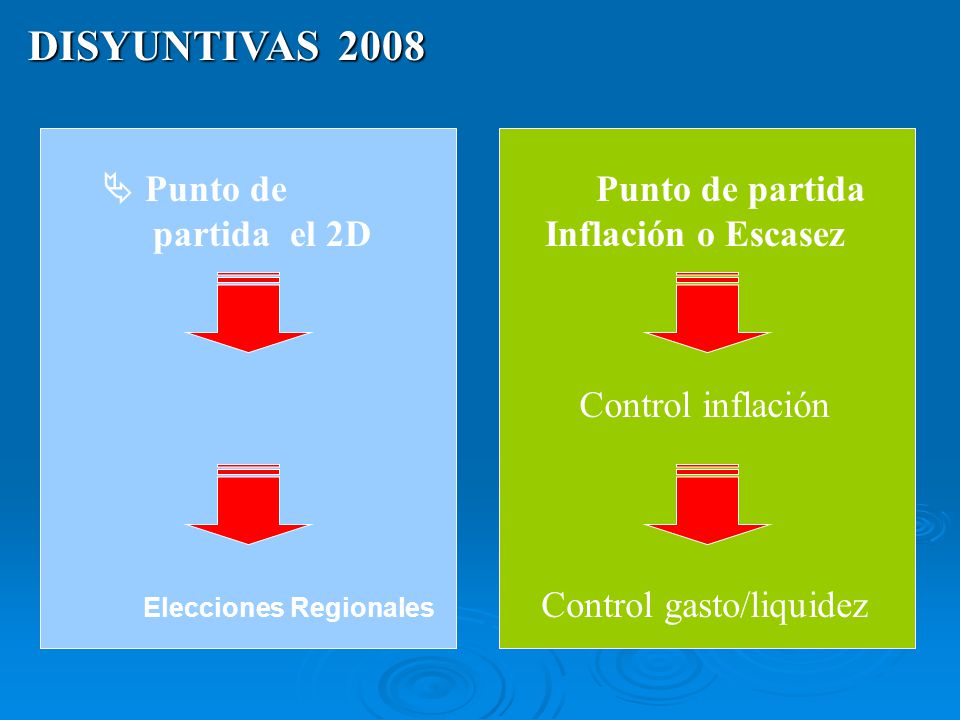 DISYUNTIVAS 2008

Punto de partida el 2D

Elecciones Regionales

Punto de partida Inflación o Escasez

Control inflación

Control gasto/liquidez